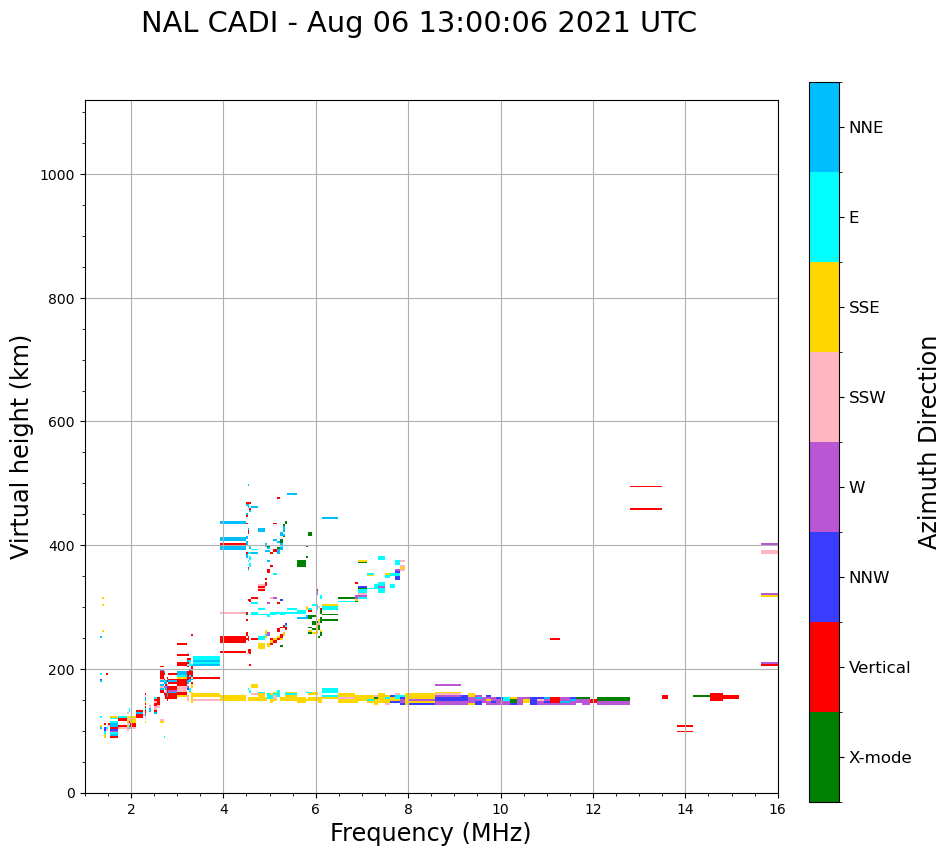 NAL CADI - Aug 06 13:00:06 2021 UTC

Virtual height (km)

1000
800
600
400
200
0

2
4
6
8
10
12
14
16

Frequency (MHz)

NNE
E
SSE
SSW
W
NNW
Vertical
X-mode

Azimuth Direction